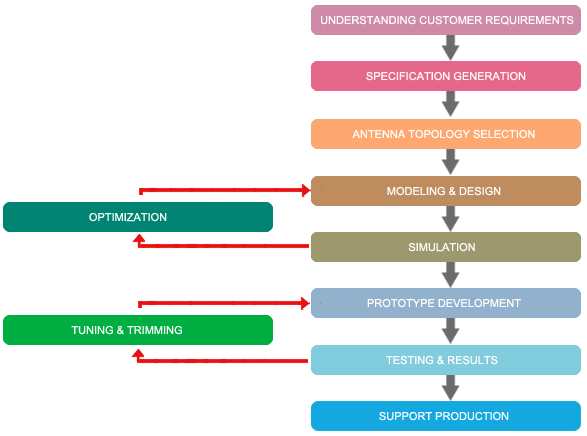 UNDERSTANDING CUSTOMER REQUIREMENTS

SPECIFICATION GENERATION

ANTENNA TOPOLOGY SELECTION

MODELING & DESIGN

OPTIMIZATION

SIMULATION

PROTOTYPE DEVELOPMENT

TUNING & TRIMMING

TESTING & RESULTS

SUPPORT PRODUCTION